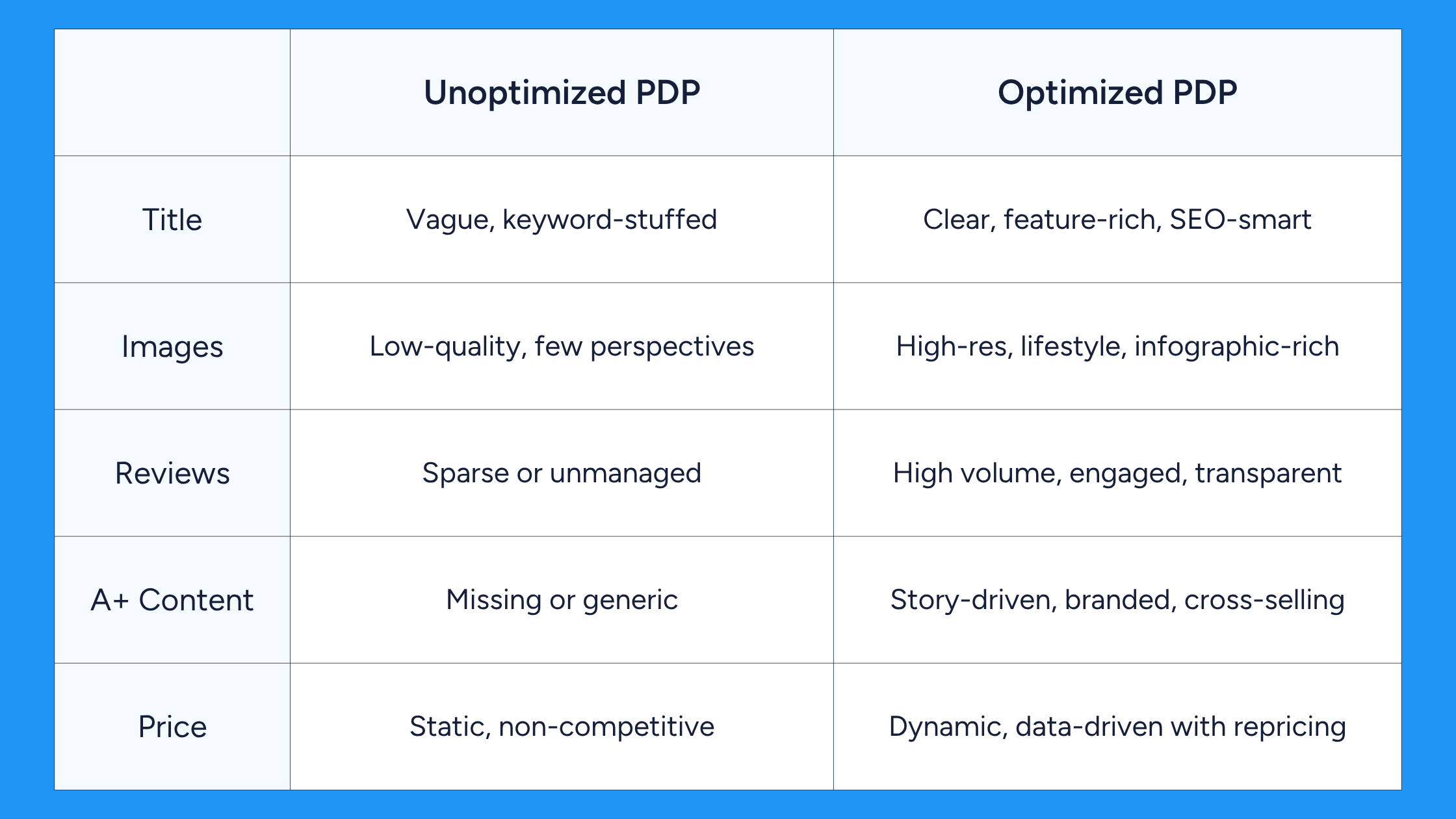 | | Unoptimized PDP | Optimized PDP |
|---|---|---|
| Title | Vague, keyword-stuffed | Clear, feature-rich, SEO-smart |
| Images | Low-quality, few perspectives | High-res, lifestyle, infographic-rich |
| Reviews | Sparse or unmanaged | High volume, engaged, transparent |
| A+ Content | Missing or generic | Story-driven, branded, cross-selling |
| Price | Static, non-competitive | Dynamic, data-driven with repricing |